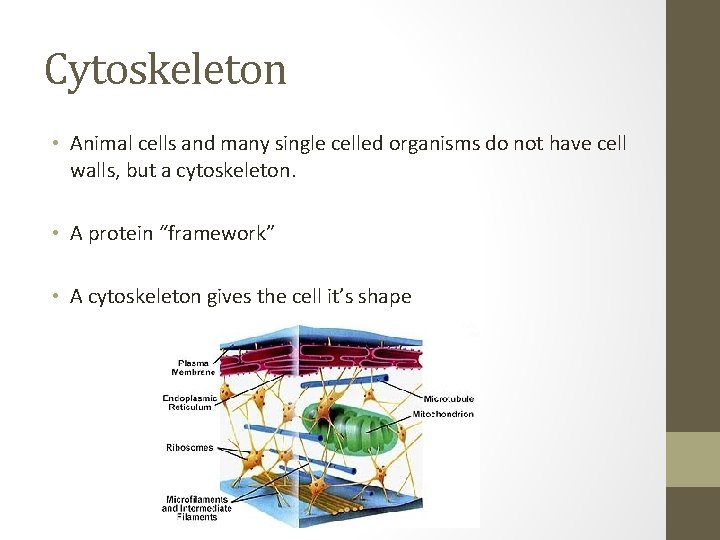 Cytoskeleton

• Animal cells and many single celled organisms do not have cell walls, but a cytoskeleton.

• A protein "framework"

• A cytoskeleton gives the cell it's shape

Plasma Membrane
Endoplasmic Reticulum
Ribosomes
Microfilaments and Intermediate Filaments
Microtubule
Mitochondrion